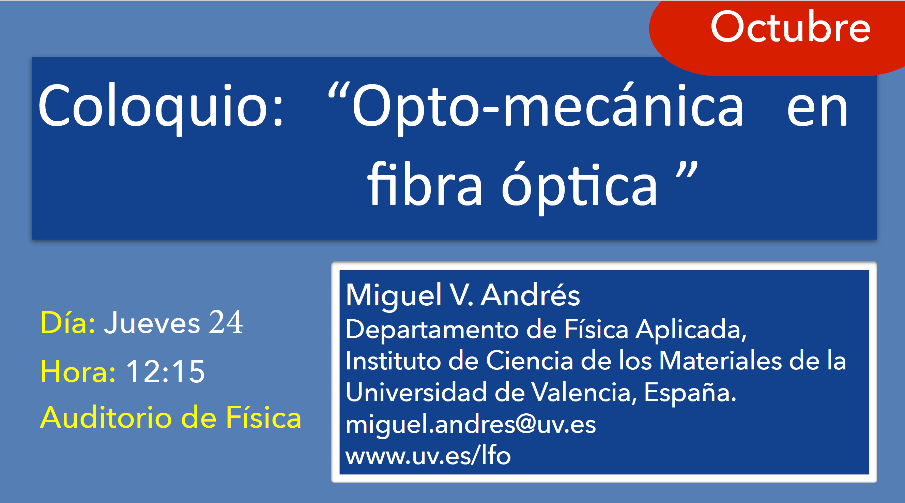 Octubre

Coloquio: “Opto-mecánica en fibra óptica ”

Día: Jueves 24
Hora: 12:15
Auditorio de Física

Miguel V. Andrés
Departamento de Física Aplicada,
Instituto de Ciencia de los Materiales de la Universidad de Valencia, España.
miguel.andres@uv.es
www.uv.es/lfo